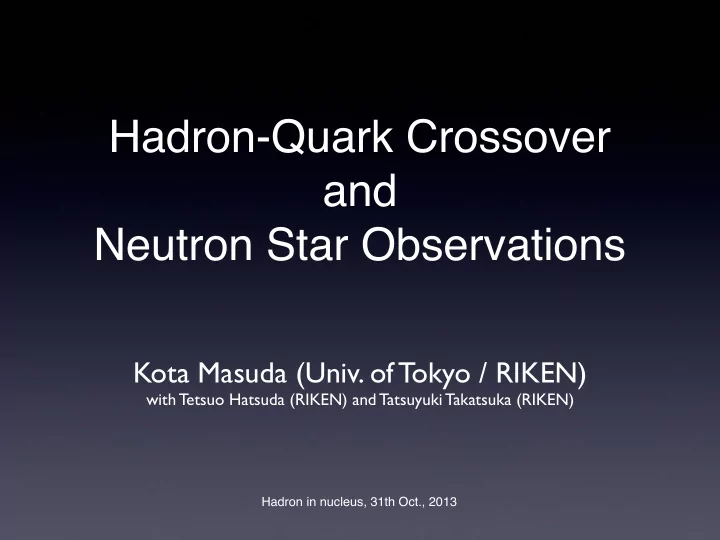 Hadron-Quark Crossover
and
Neutron Star Observations

Kota Masuda (Univ. of Tokyo / RIKEN)
with Tetsuo Hatsuda (RIKEN) and Tatsuyuki Takatsuka (RIKEN)

Hadron in nucleus, 31th Oct., 2013